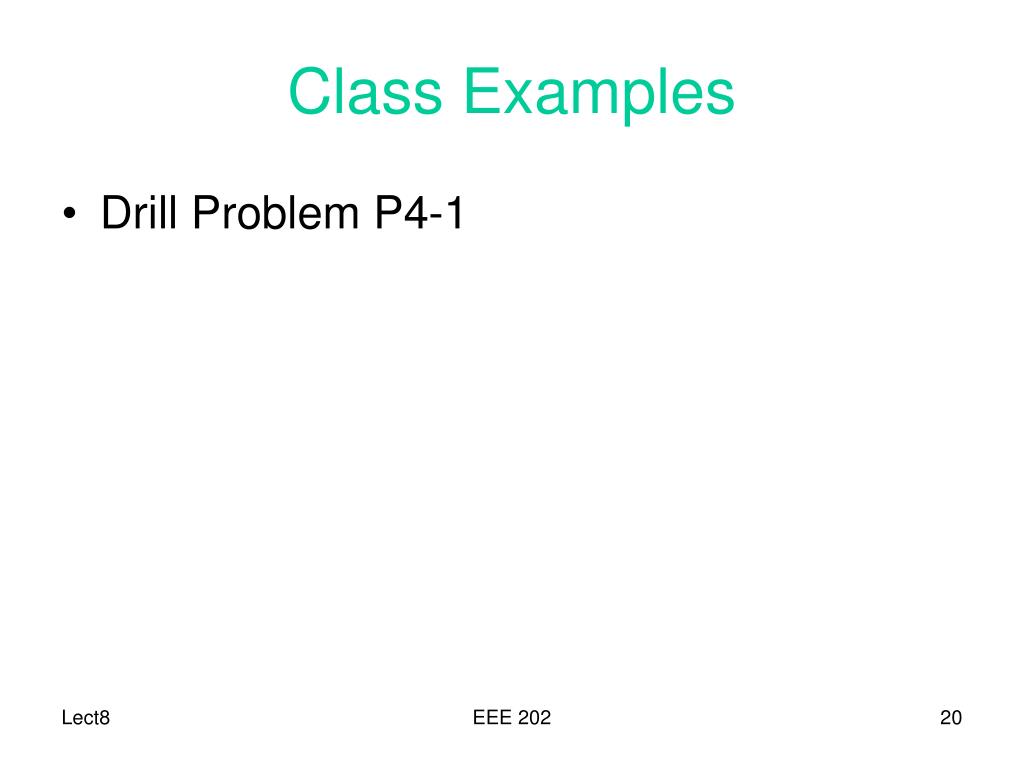 Class Examples

• Drill Problem P4-1

Lect8

EEE 202

20